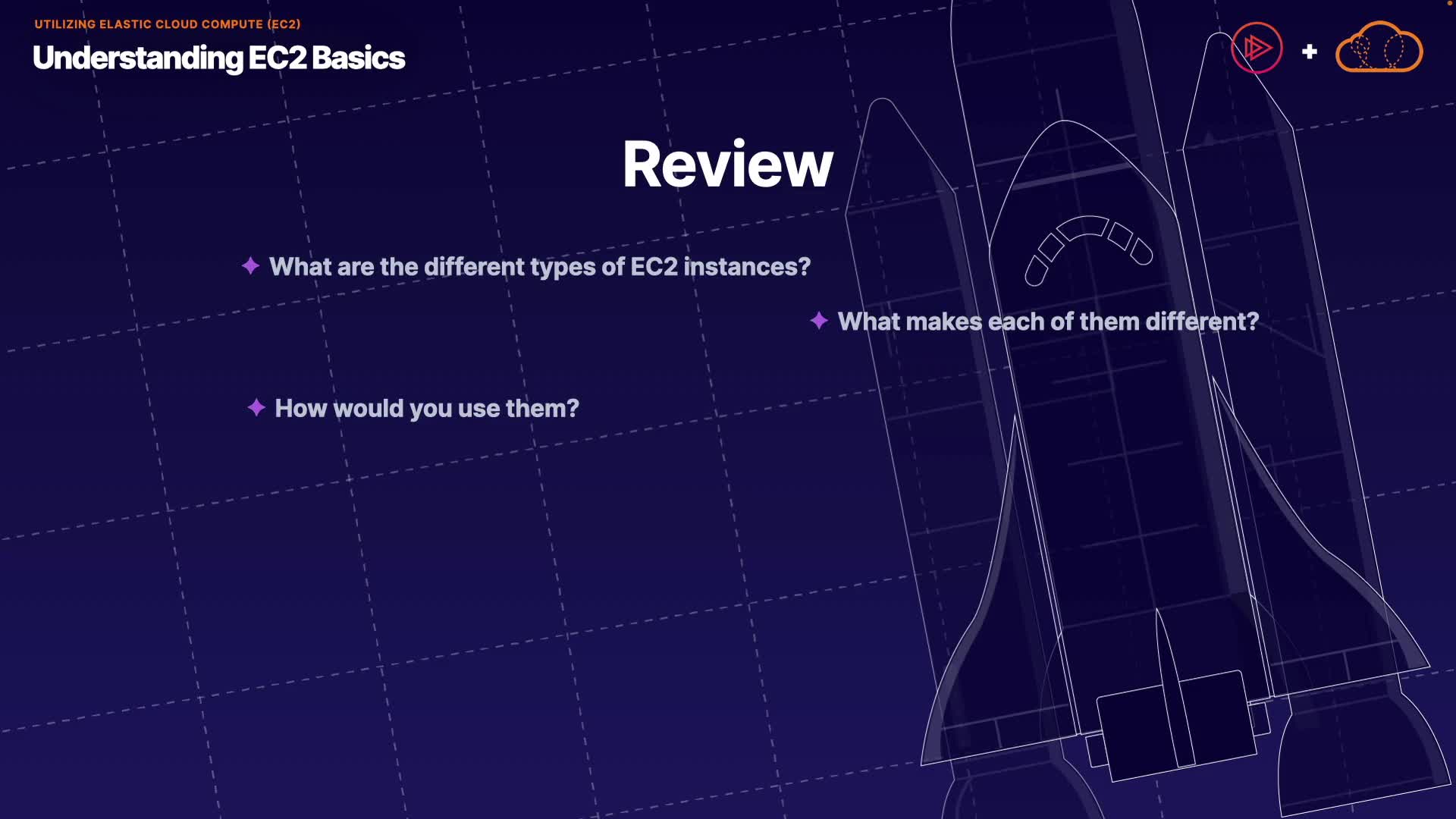 UTILIZING ELASTIC CLOUD COMPUTE (EC2)

Understanding EC2 Basics

+

Review

What are the different types of EC2 instances?

What makes each of them different?

How would you use them?